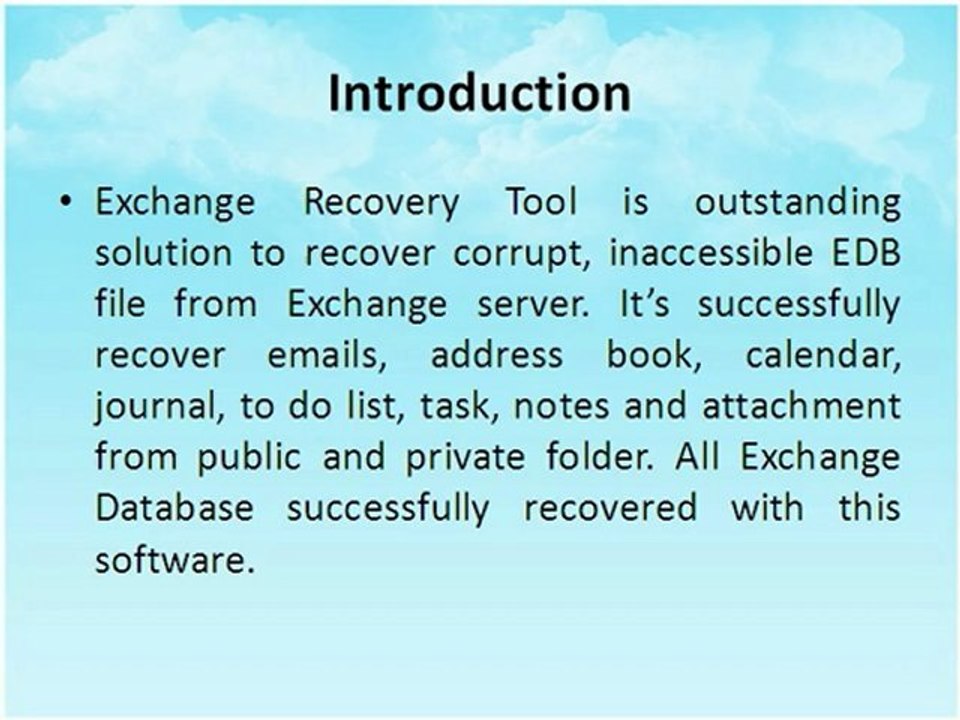 Introduction

• Exchange Recovery Tool is outstanding solution to recover corrupt, inaccessible EDB file from Exchange server. It's successfully recover emails, address book, calendar, journal, to do list, task, notes and attachment from public and private folder. All Exchange Database successfully recovered with this software.